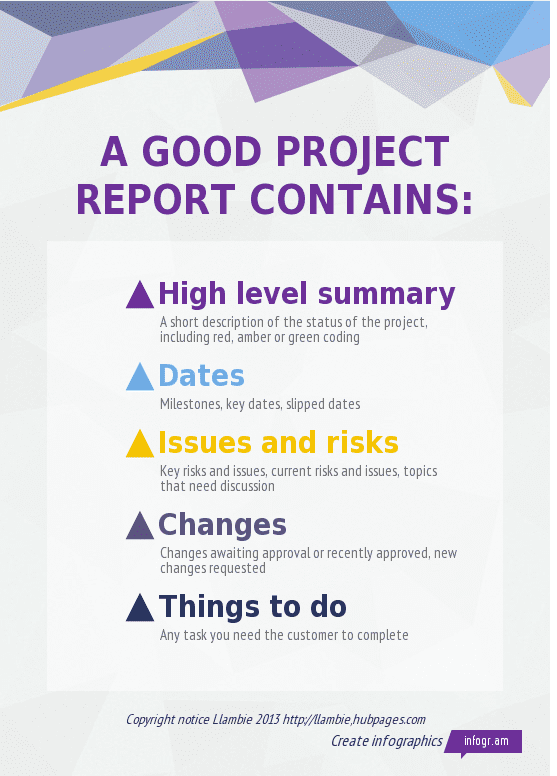 A GOOD PROJECT REPORT CONTAINS:

High level summary
A short description of the status of the project, including red, amber or green coding

Dates
Milestones, key dates, slipped dates

Issues and risks
Key risks and issues, current risks and issues, topics that need discussion

Changes
Changes awaiting approval or recently approved, new changes requested

Things to do
Any task you need the customer to complete

Copyright notice Llambie 2013 http://llambie,hubpages.com

Create infographics infogr.am